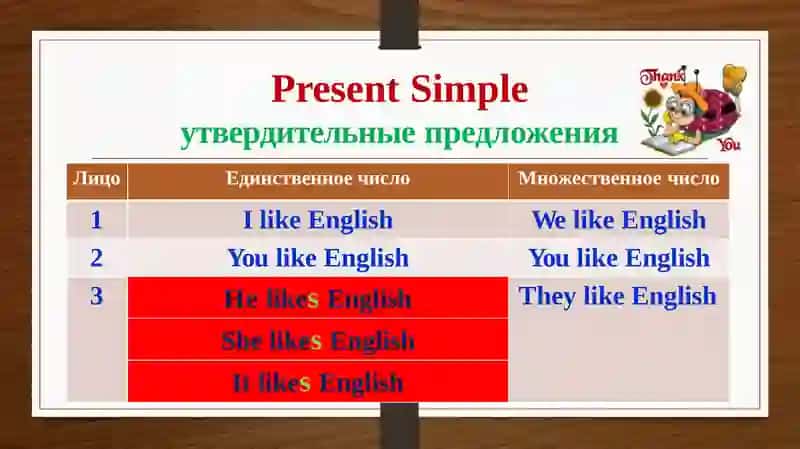 Present Simple
утвердительные предложения

Thank You

| Лицо | Единственное число | Множественное число |
|---|---|---|
| 1 | I like English | We like English |
| 2 | You like English | You like English |
| 3 | He likes English | They like English |
| | She likes English | |
| | It likes English | |